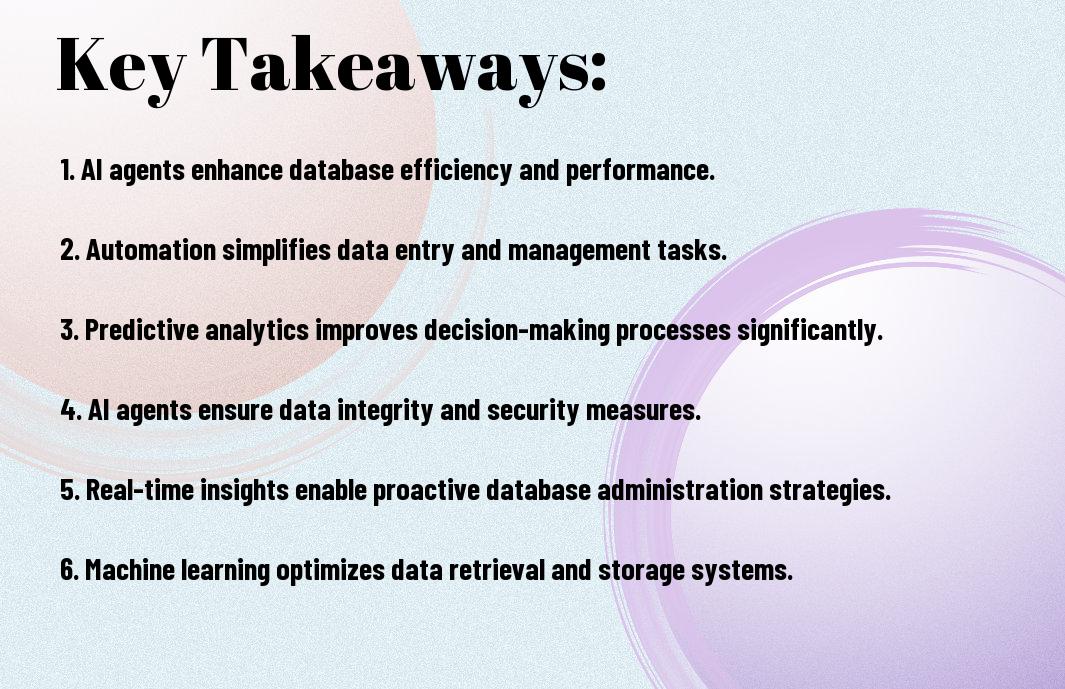 Key Takeaways:

1. AI agents enhance database efficiency and performance.

2. Automation simplifies data entry and management tasks.

3. Predictive analytics improves decision-making processes significantly.

4. AI agents ensure data integrity and security measures.

5. Real-time insights enable proactive database administration strategies.

6. Machine learning optimizes data retrieval and storage systems.